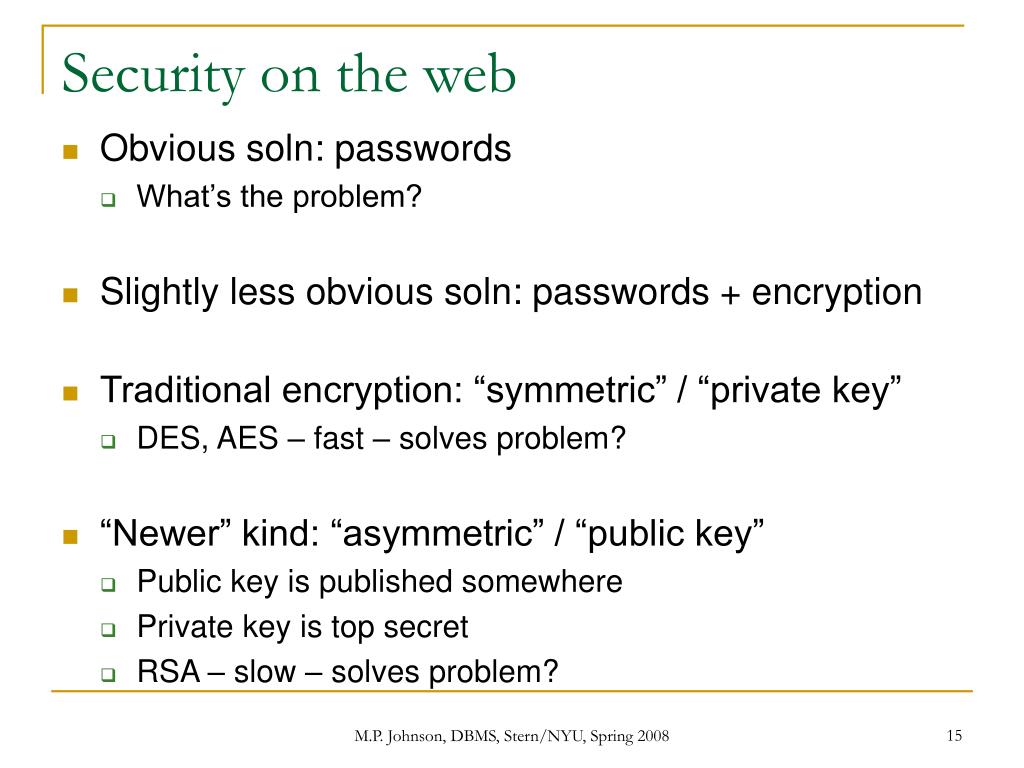 Security on the web

Obvious soln: passwords
What’s the problem?

Slightly less obvious soln: passwords + encryption

Traditional encryption: “symmetric” / “private key”
DES, AES – fast – solves problem?

“Newer” kind: “asymmetric” / “public key”
Public key is published somewhere
Private key is top secret
RSA – slow – solves problem?

M.P. Johnson, DBMS, Stern/NYU, Spring 2008

15